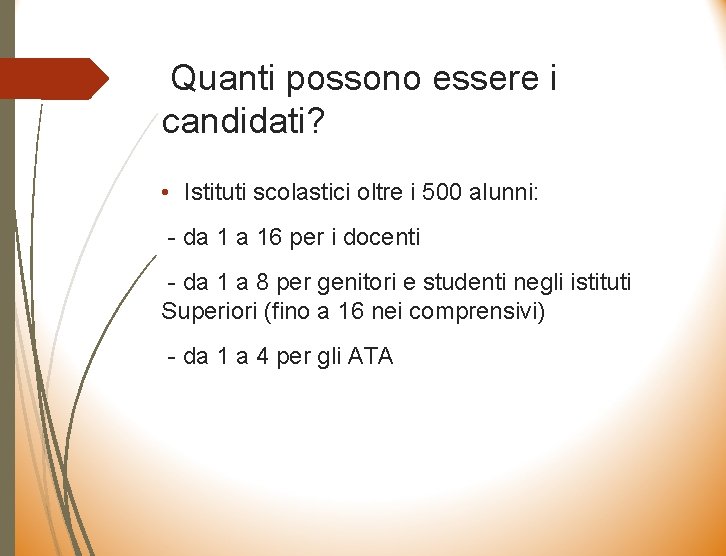 Quanti possono essere i candidati?

• Istituti scolastici oltre i 500 alunni:

- da 1 a 16 per i docenti

- da 1 a 8 per genitori e studenti negli istituti Superiori (fino a 16 nei comprensivi)

- da 1 a 4 per gli ATA